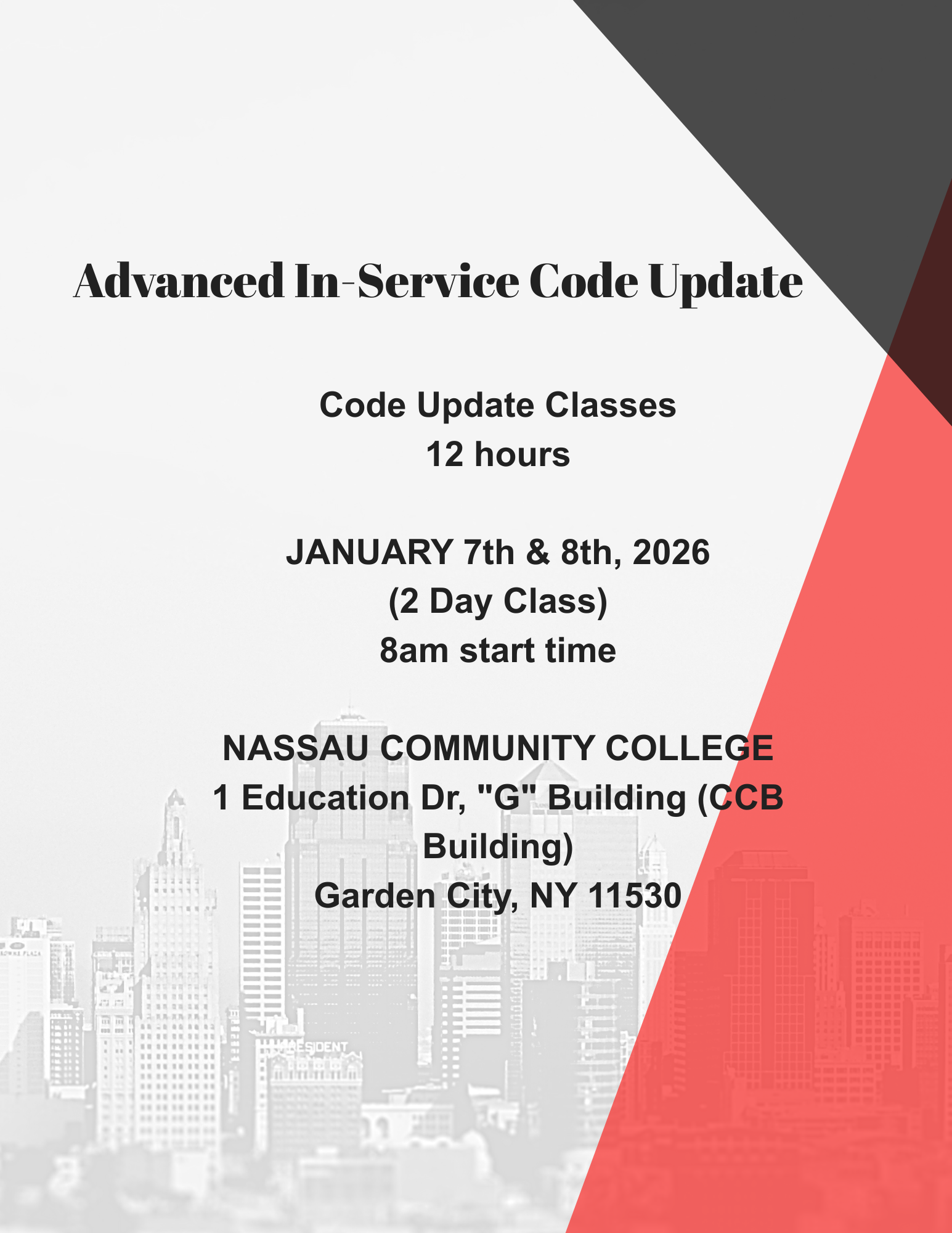 Advanced In-Service Code Update

Code Update Classes
12 hours

JANUARY 7th & 8th, 2026
(2 Day Class)
8am start time

NASSAU COMMUNITY COLLEGE
1 Education Dr, "G" Building (CCB Building)
Garden City, NY 11530

PRESIDENT